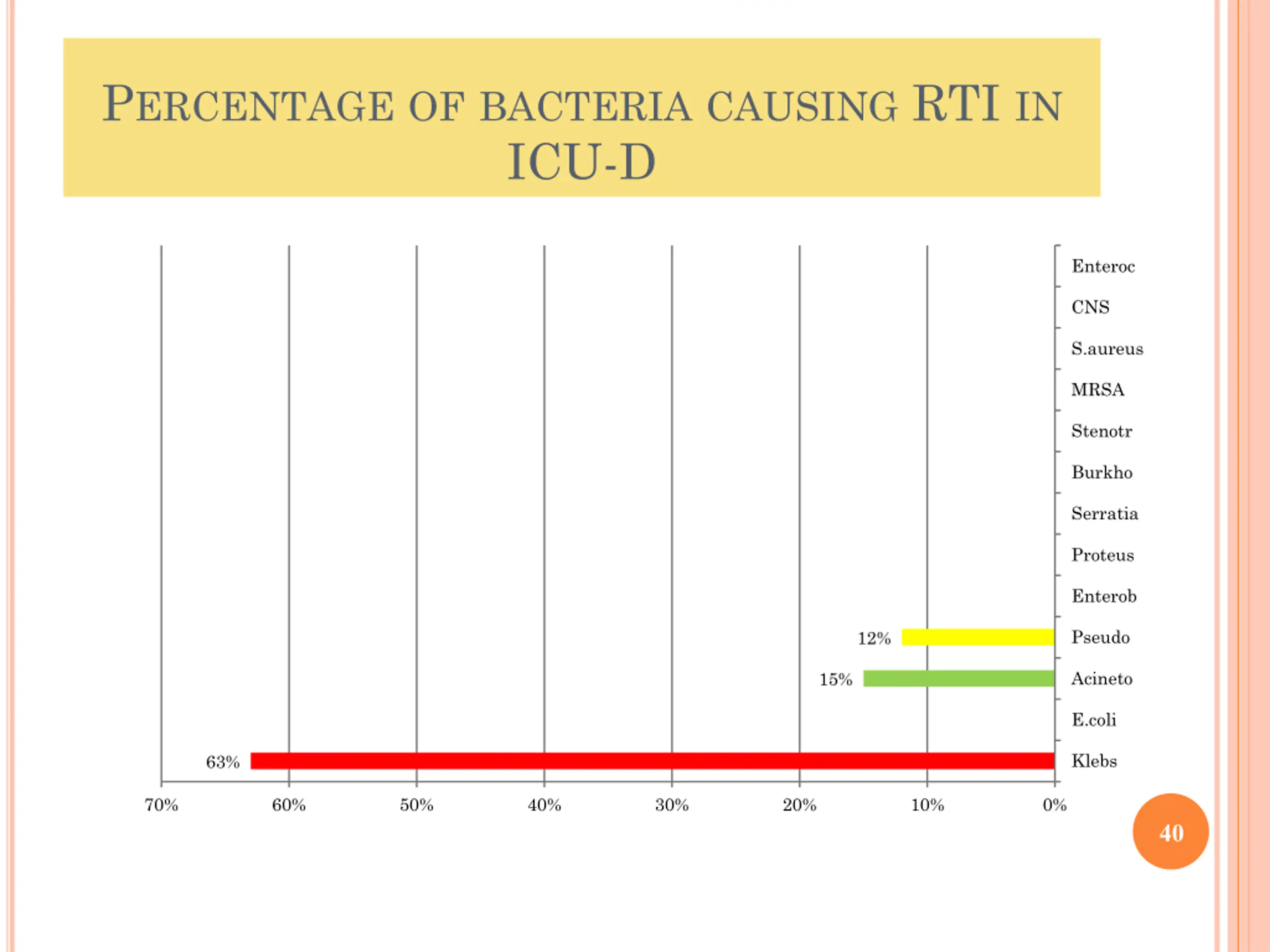 PERCENTAGE OF BACTERIA CAUSING RTI IN ICU-D

Enteroc
CNS
S.aureus
MRSA
Stenotr
Burkho
Serratia
Proteus
Enterob
12% Pseudo
15% Acineto
E.coli
63% Klebs

70% 60% 50% 40% 30% 20% 10% 0%

40